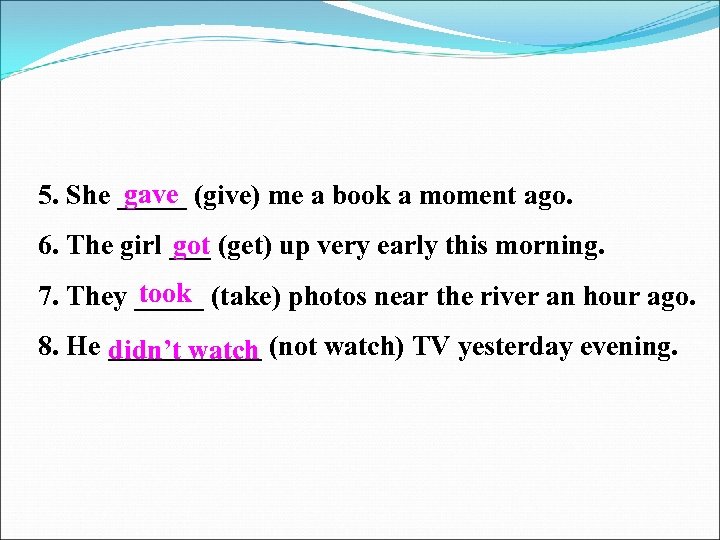 5. She gave (give) me a book a moment ago.

6. The girl got (get) up very early this morning.

7. They took (take) photos near the river an hour ago.

8. He didn't watch (not watch) TV yesterday evening.